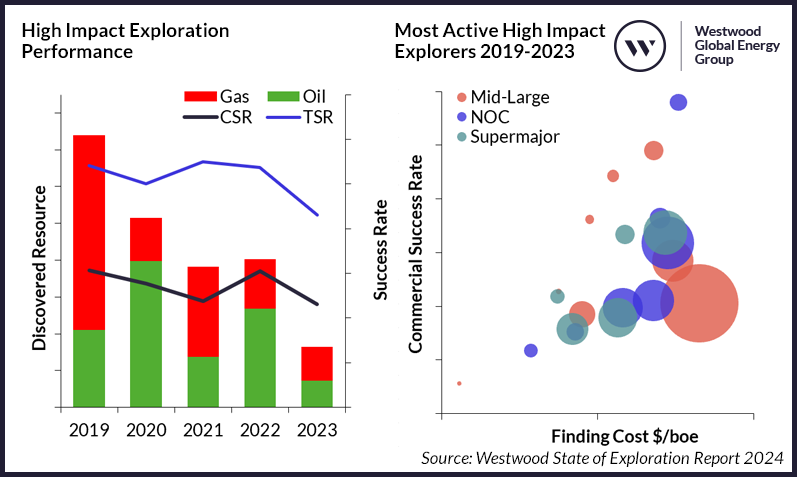 High Impact Exploration Performance

Gas
Oil
CSR
TSR

Discovered Resource

Success Rate

2019
2020
2021
2022
2023

Most Active High Impact Explorers 2019-2023

Westwood Global Energy Group

Mid-Large
NOC
Supermajor

Commercial Success Rate

Finding Cost $/boe

Source: Westwood State of Exploration Report 2024